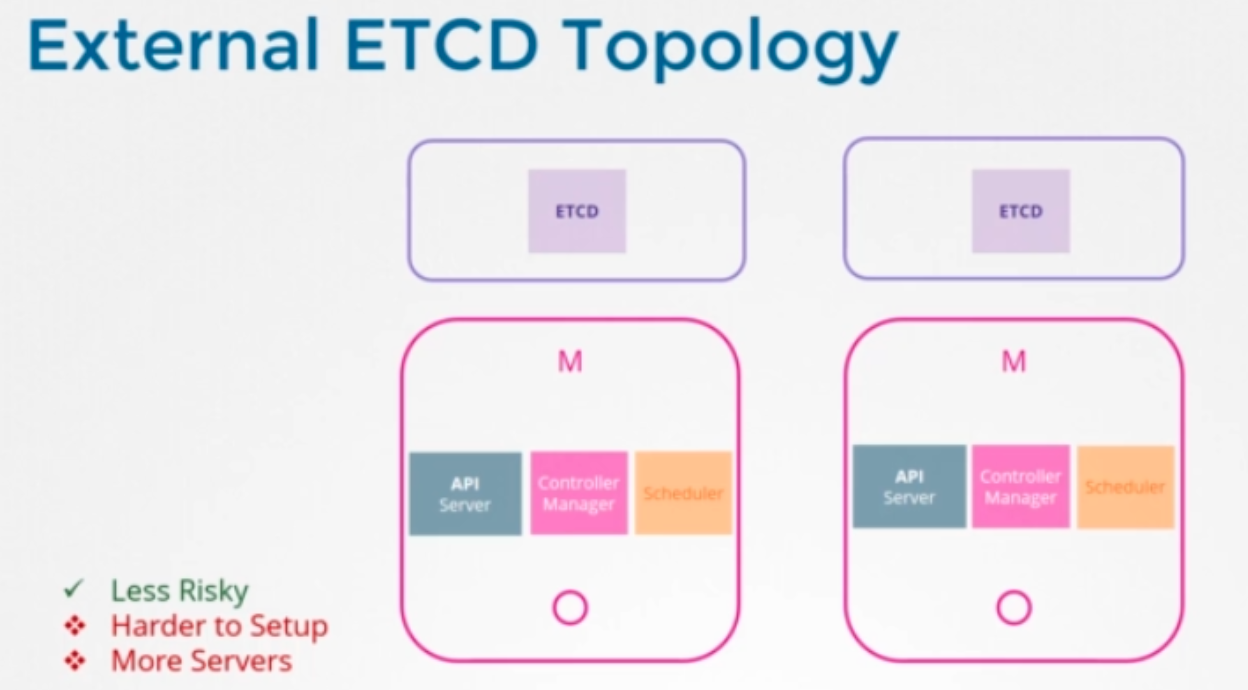 External ETCD Topology

ETCD

ETCD

M

API Server

Controller Manager

Scheduler

M

API Server

Controller Manager

Scheduler

✓ Less Risky
❖ Harder to Setup
❖ More Servers